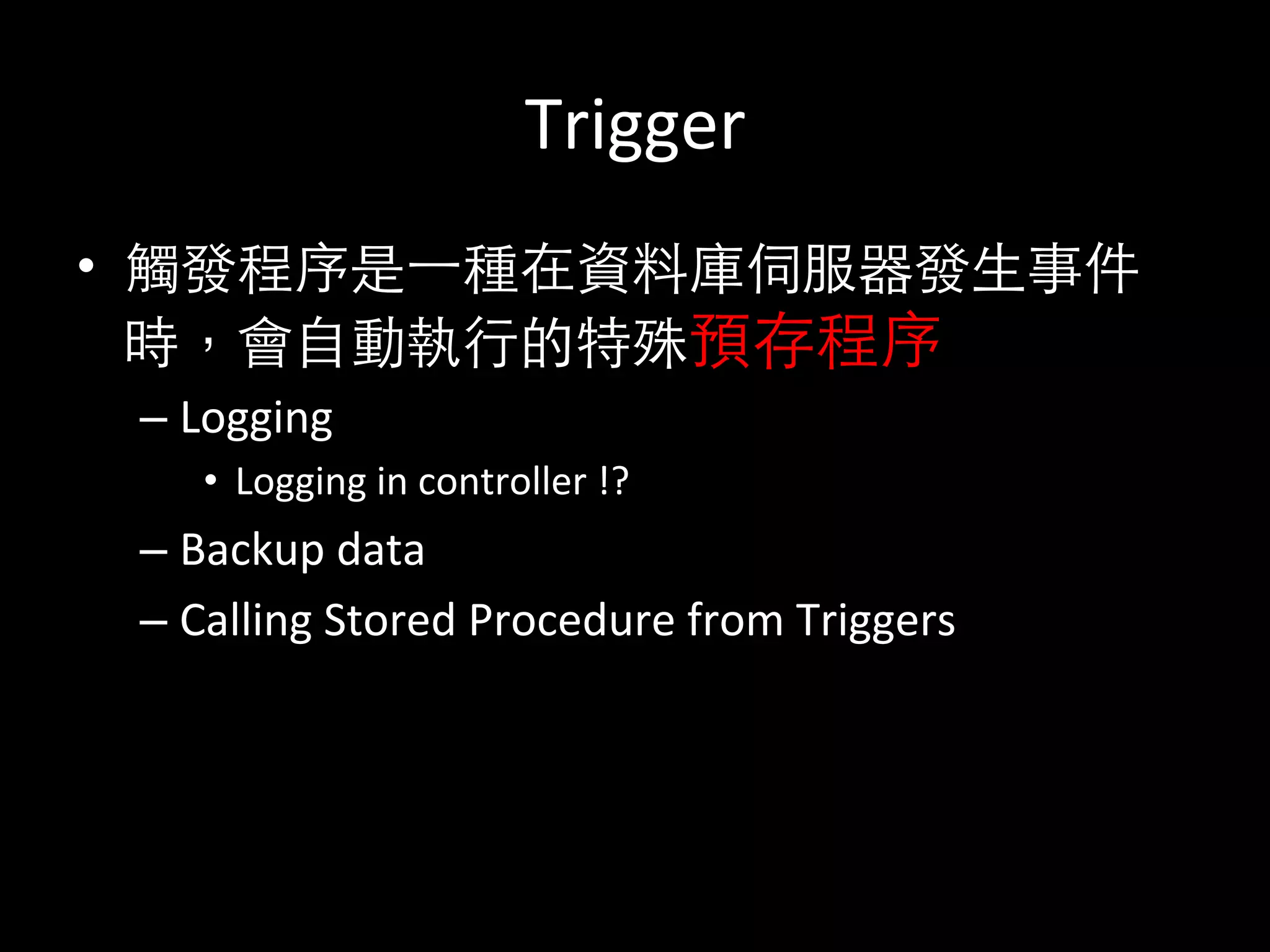 Trigger

• 觸發程序是一種在資料庫伺服器發生事件時，會自動執行的特殊預存程序

– Logging

• Logging in controller !?

– Backup data

– Calling Stored Procedure from Triggers